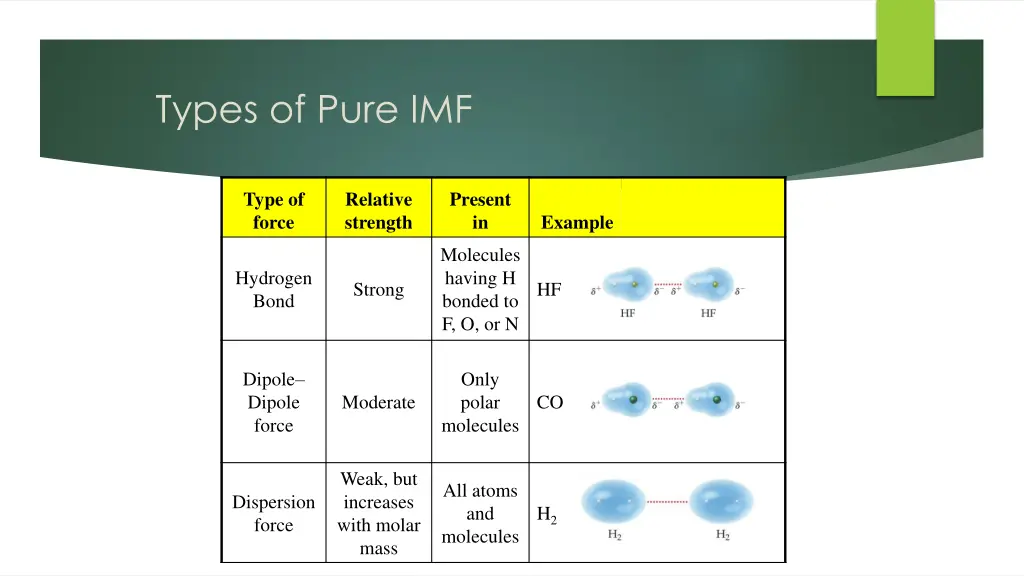 Types of Pure IMF

| Type of force | Relative strength | Present in | Example |
|---|---|---|---|
| Hydrogen Bond | Strong | Molecules having H bonded to F, O, or N | HF $\delta^+$ $\delta^-$ $\delta^+$ $\delta^-$ HF HF |
| Dipole–Dipole force | Moderate | Only polar molecules | CO $\delta^+$ $\delta^-$ $\delta^+$ $\delta^-$ |
| Dispersion force | Weak, but increases with molar mass | All atoms and molecules | $H_2$ $H_2$ $H_2$ |